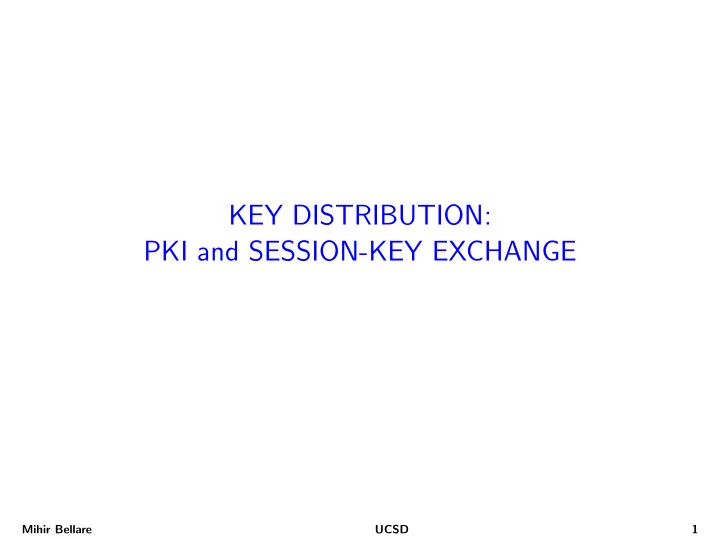 KEY DISTRIBUTION:
PKI and SESSION-KEY EXCHANGE

Mihir Bellare UCSD 1